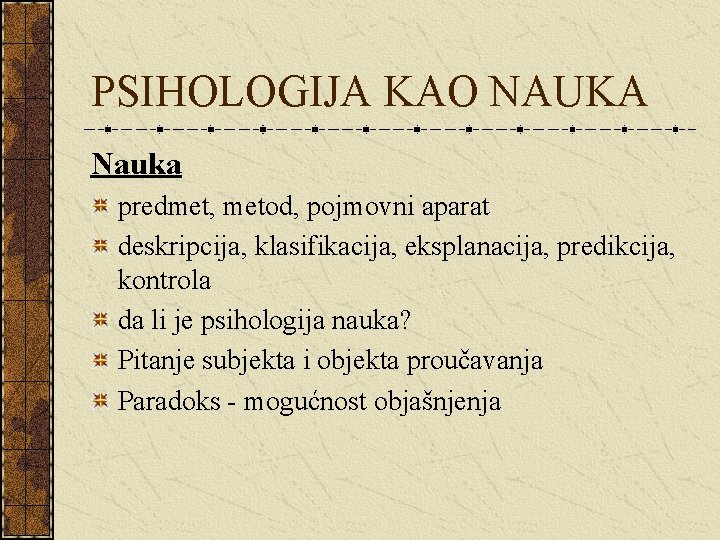 PSIHOLOGIJA KAO NAUKA

Nauka

predmet, metod, pojmovni aparat

deskripcija, klasifikacija, eksplanacija, predikcija, kontrola

da li je psihologija nauka?

Pitanje subjekta i objekta proučavanja

Paradoks - mogućnost objašnjenja